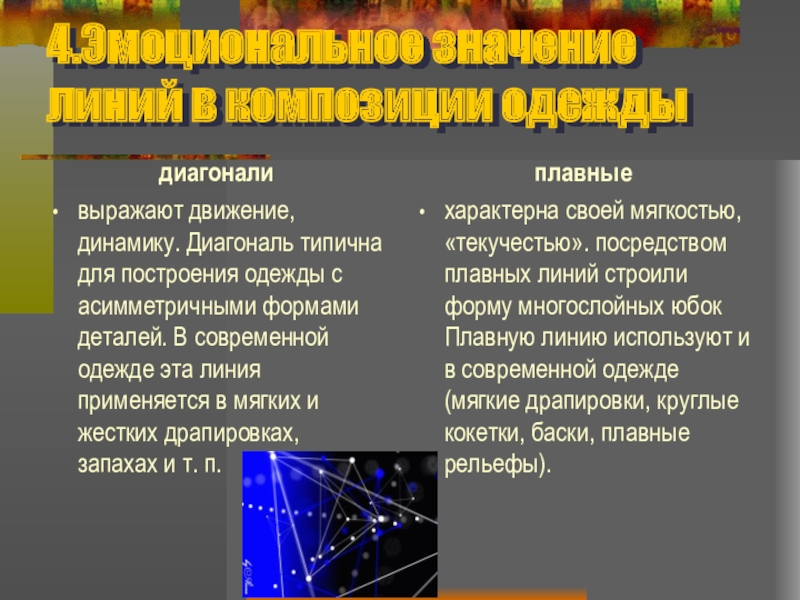 4.Эмоциональное значение линий в композиции одежды

диагонали

• выражают движение, динамику. Диагональ типична для построения одежды с асимметричными формами деталей. В современной одежде эта линия применяется в мягких и жестких драпировках, запахах и т. п.

плавные

• характерна своей мягкостью, «текучестью». посредством плавных линий строили форму многослойных юбок Плавную линию используют и в современной одежде (мягкие драпировки, круглые кокетки, баски, плавные рельефы).